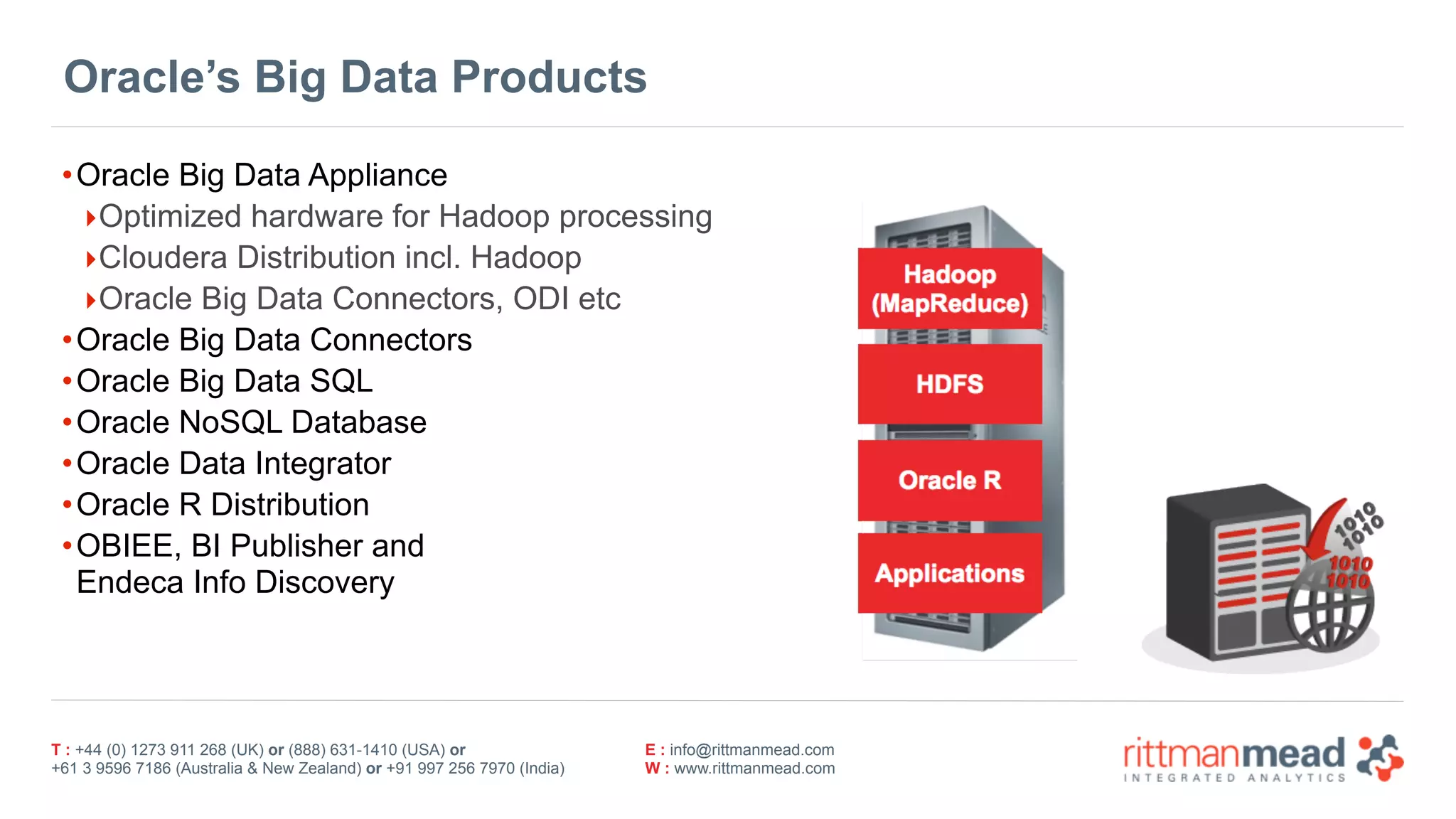 Oracle's Big Data Products

• Oracle Big Data Appliance
  ‣ Optimized hardware for Hadoop processing
  ‣ Cloudera Distribution incl. Hadoop
  ‣ Oracle Big Data Connectors, ODI etc
• Oracle Big Data Connectors
• Oracle Big Data SQL
• Oracle NoSQL Database
• Oracle Data Integrator
• Oracle R Distribution
• OBIEE, BI Publisher and Endeca Info Discovery

Hadoop (MapReduce)

HDFS

Oracle R

Applications

1010 1010 1010 1010

T : +44 (0) 1273 911 268 (UK) or (888) 631-1410 (USA) or +61 3 9596 7186 (Australia & New Zealand) or +91 997 256 7970 (India)

E : info@rittmanmead.com
W : www.rittmanmead.com

rittmanmead
INTEGRATED ANALYTICS